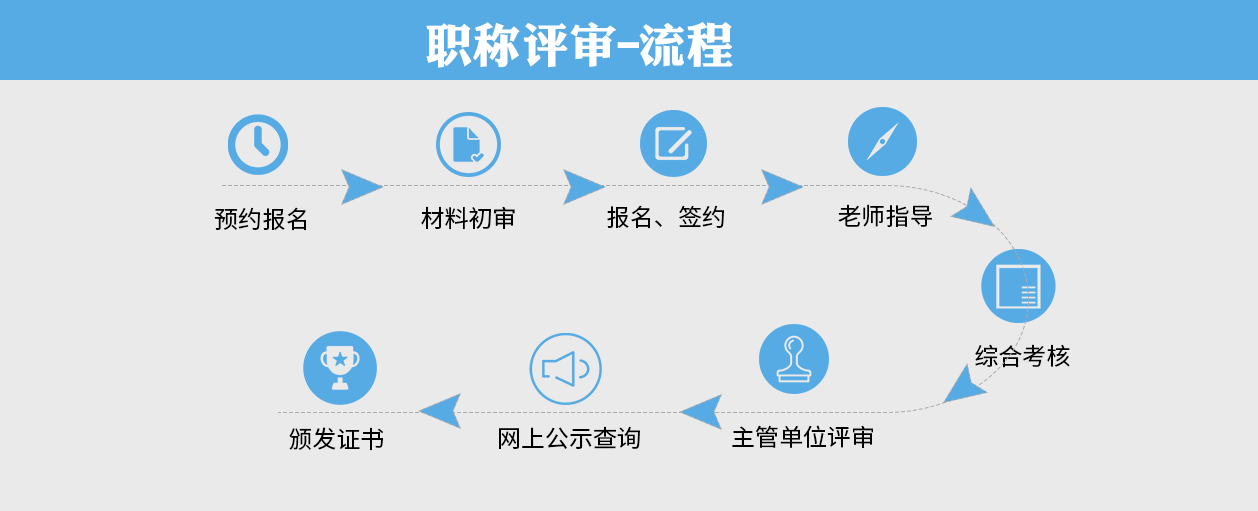 职称评审-流程

预约报名

材料初审

报名、签约

老师指导

综合考核

主管单位评审

网上公示查询

颁发证书